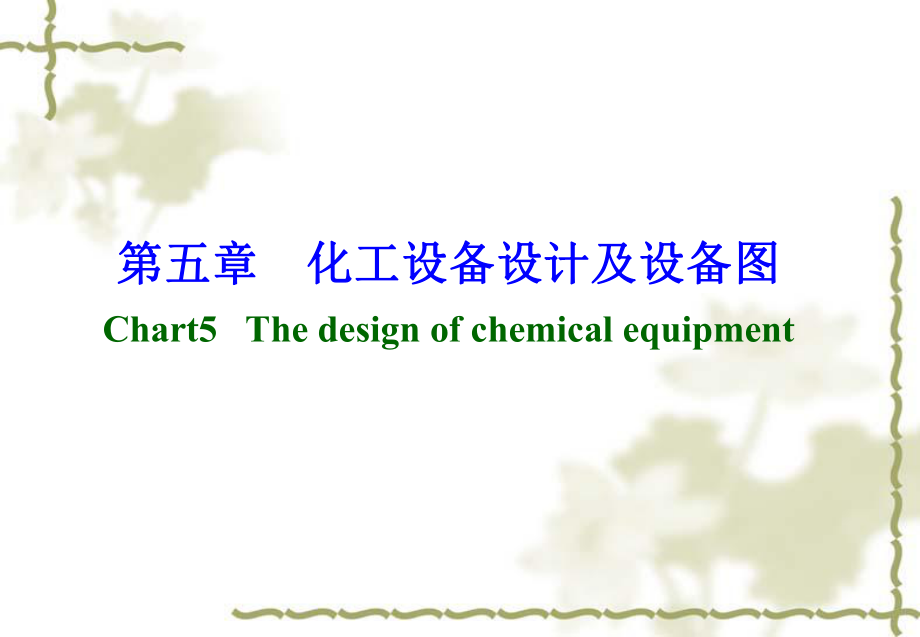 第五章　化工设备设计及设备图

Chart5　The design of chemical equipment